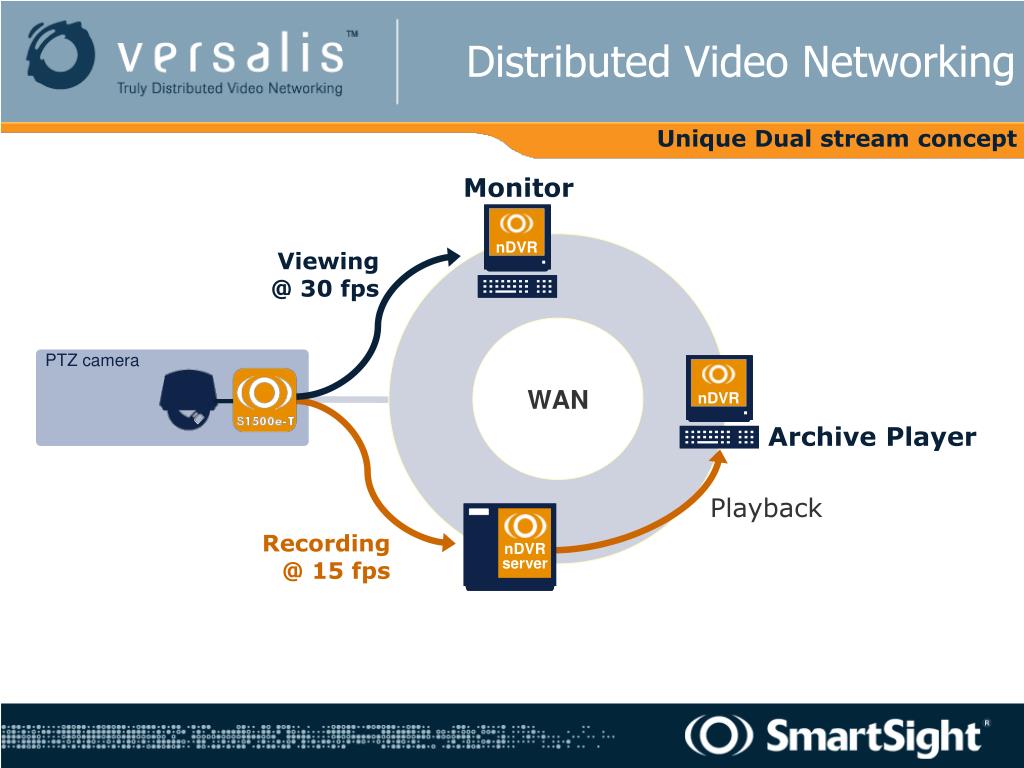 versalis™
Truly Distributed Video Networking

Distributed Video Networking

Unique Dual stream concept

Monitor

nDVR

Viewing
@ 30 fps

PTZ camera

S1500e-T

WAN

nDVR

Archive Player

Playback

Recording
@ 15 fps

nDVR
server

SmartSight®